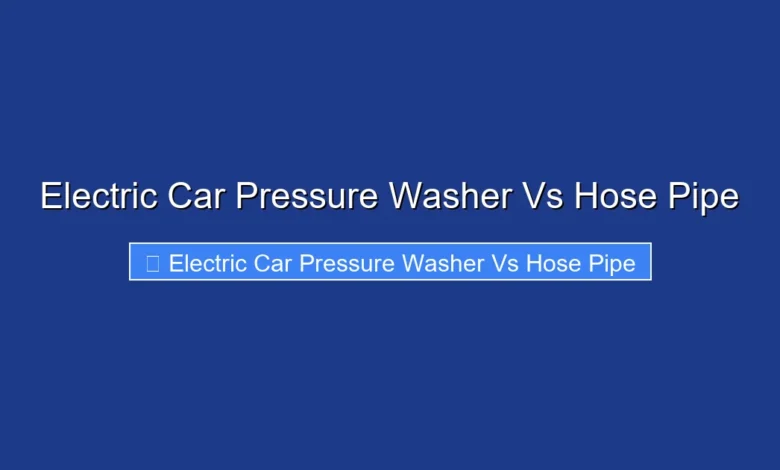 Electric Car Pressure Washer Vs Hose Pipe

Electric Car Pressure Washer Vs Hose Pipe